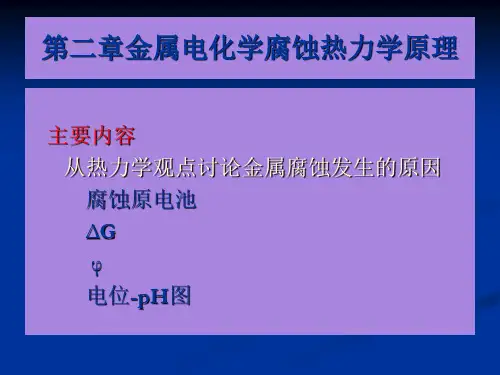 第二章金属电化学腐蚀热力学原理

主要内容

从热力学观点讨论金属腐蚀发生的原因

腐蚀原电池

$\Delta G$

$\varphi$

电位-pH图